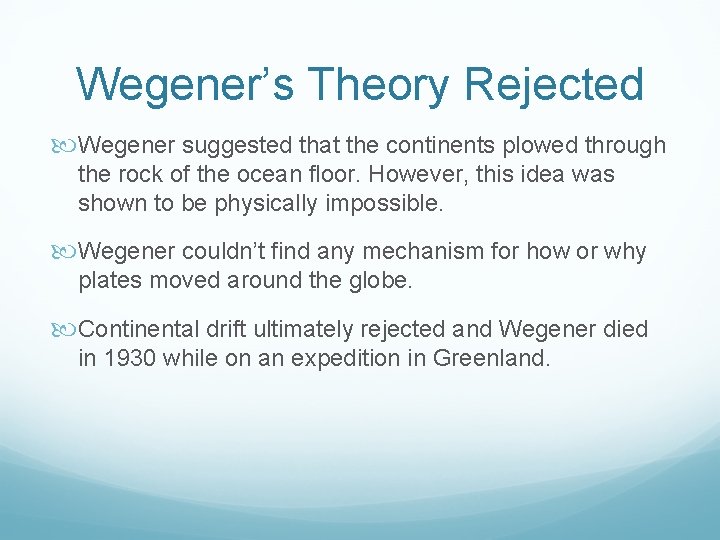 Wegener’s Theory Rejected

Wegener suggested that the continents plowed through the rock of the ocean floor. However, this idea was shown to be physically impossible.

Wegener couldn’t find any mechanism for how or why plates moved around the globe.

Continental drift ultimately rejected and Wegener died in 1930 while on an expedition in Greenland.